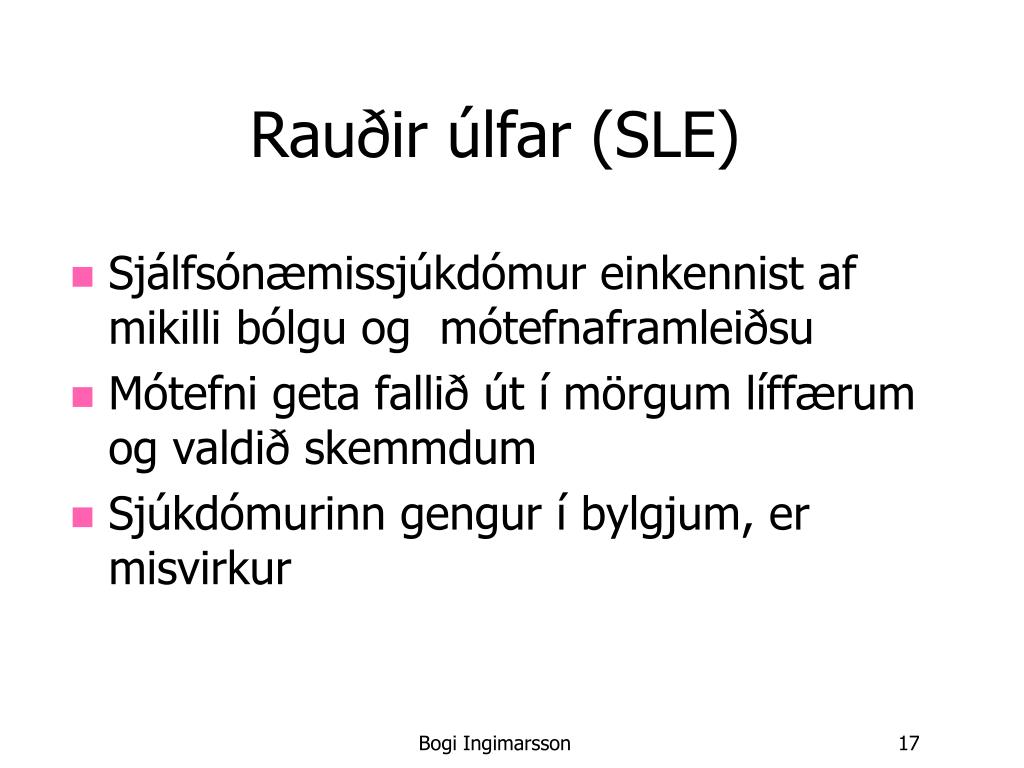 Rauðir úlfar (SLE)

- Sjálfsónæmissjúkdómur einkennist af mikilli bólgu og mótefnaframleiðsu
- Mótefni geta fallið út í mörgum líffærum og valdið skemmdum
- Sjúkdómurinn gengur í bylgjum, er misvirkur

Bogi Ingimarsson

17